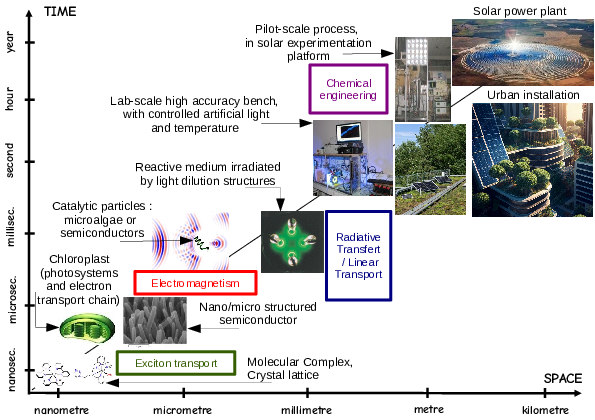 TIME

year
hour
second
millisec.
microsec.
nanosec.

Solar power plant

Pilot-scale process, in solar experimentation platform

Chemical engineering

Urban installation

Lab-scale high accuracy bench, with controlled artificial light and temperature

Reactive medium irradiated by light dilution structures

Catalytic particles : microalgae or semiconductors

Radiative Transfert / Linear Transport

Chloroplast (photosystems and electron transport chain)

Electromagnetism

Nano/micro structured semiconductor

Exciton transport

Molecular Complex, Crystal lattice

SPACE

nanometre
micrometre
millimetre
metre
kilometre